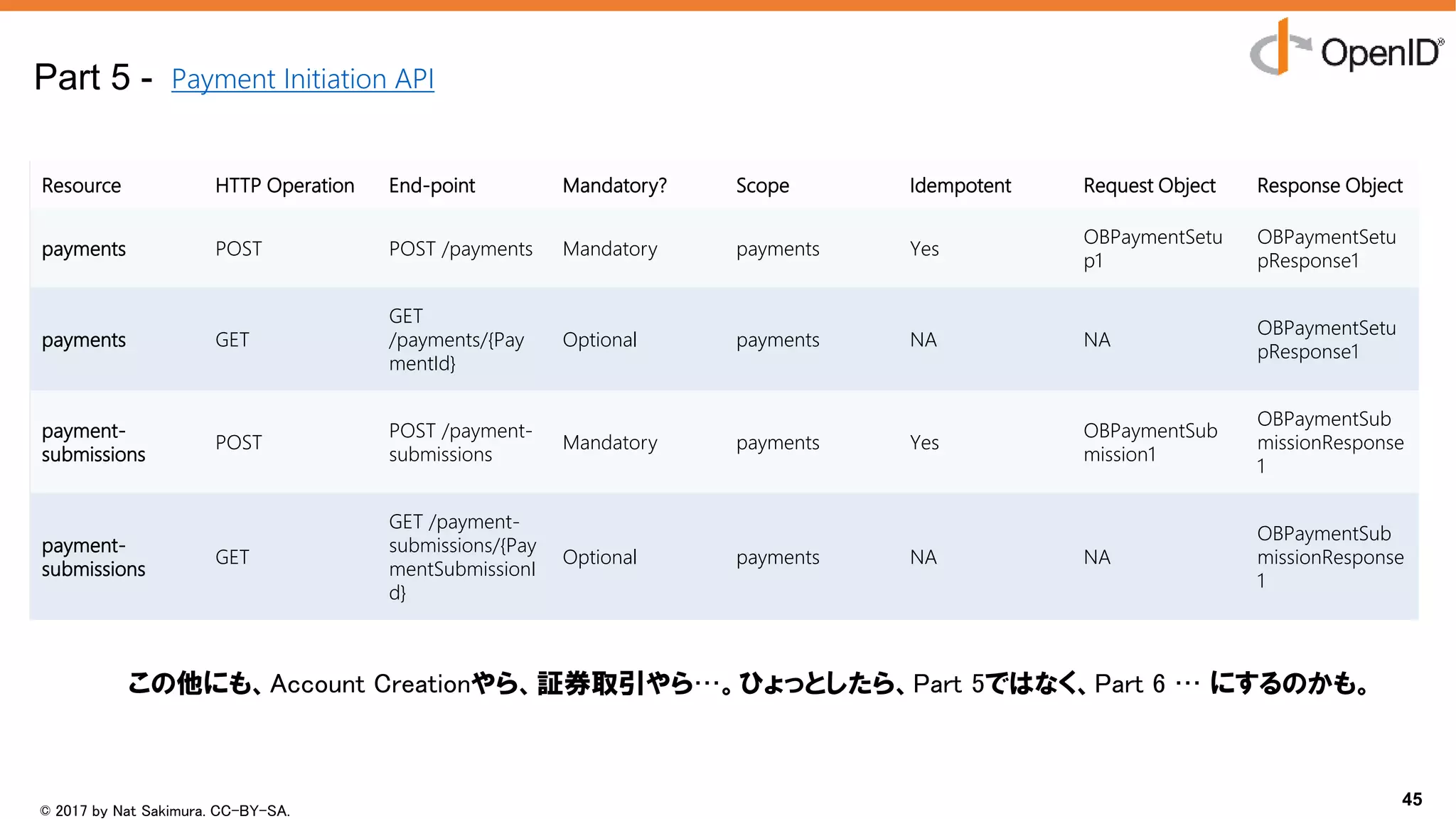 OpenID®

Part 5 - Payment Initiation API

| Resource | HTTP Operation | End-point | Mandatory? | Scope | Idempotent | Request Object | Response Object |
|---|---|---|---|---|---|---|---|
| payments | POST | POST /payments | Mandatory | payments | Yes | OBPaymentSetup1 | OBPaymentSetupResponse1 |
| payments | GET | GET /payments/{PaymentId} | Optional | payments | NA | NA | OBPaymentSetupResponse1 |
| payment-submissions | POST | POST /payment-submissions | Mandatory | payments | Yes | OBPaymentSubmission1 | OBPaymentSubmissionResponse1 |
| payment-submissions | GET | GET /payment-submissions/{PaymentSubmissionId} | Optional | payments | NA | NA | OBPaymentSubmissionResponse1 |

この他にも、Account Creationやら、証券取引やら…。ひょっとしたら、Part 5ではなく、Part 6 … にするのかも。

© 2017 by Nat Sakimura. CC-BY-SA.

45